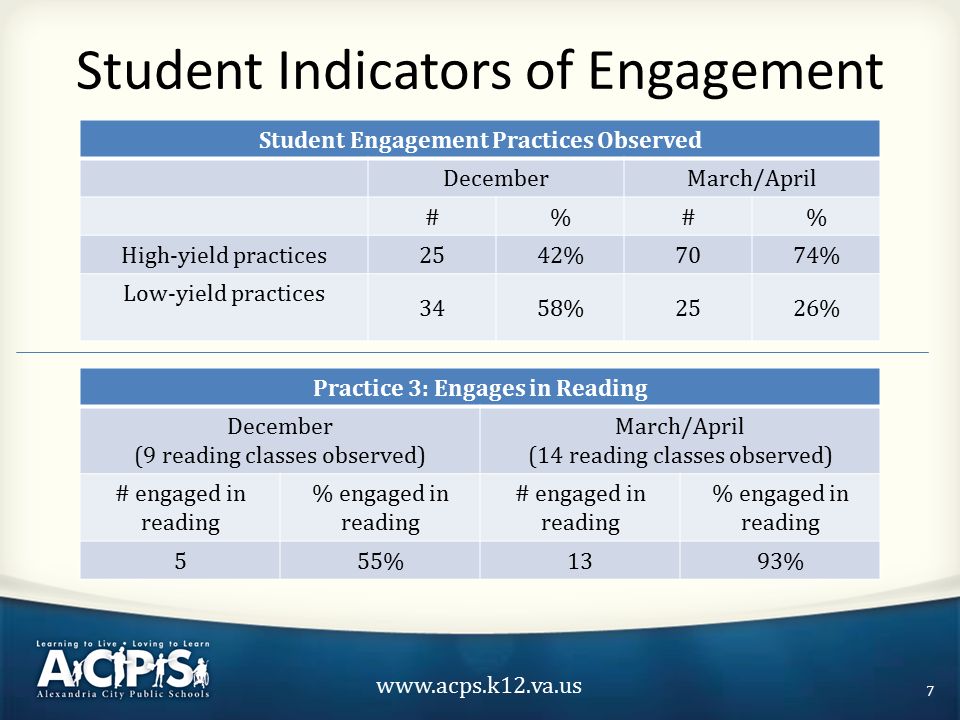 Student Indicators of Engagement

| Student Engagement Practices Observed | | | | |
|---|---|---|---|---|
| | December | | March/April | |
| | # | % | # | % |
| High-yield practices | 25 | 42% | 70 | 74% |
| Low-yield practices | 34 | 58% | 25 | 26% |

| Practice 3: Engages in Reading | | | |
|---|---|---|---|
| December (9 reading classes observed) | | March/April (14 reading classes observed) | |
| # engaged in reading | % engaged in reading | # engaged in reading | % engaged in reading |
| 5 | 55% | 13 | 93% |

Learning to Live • Loving to Learn
ACPS
Alexandria City Public Schools

www.acps.k12.va.us

7